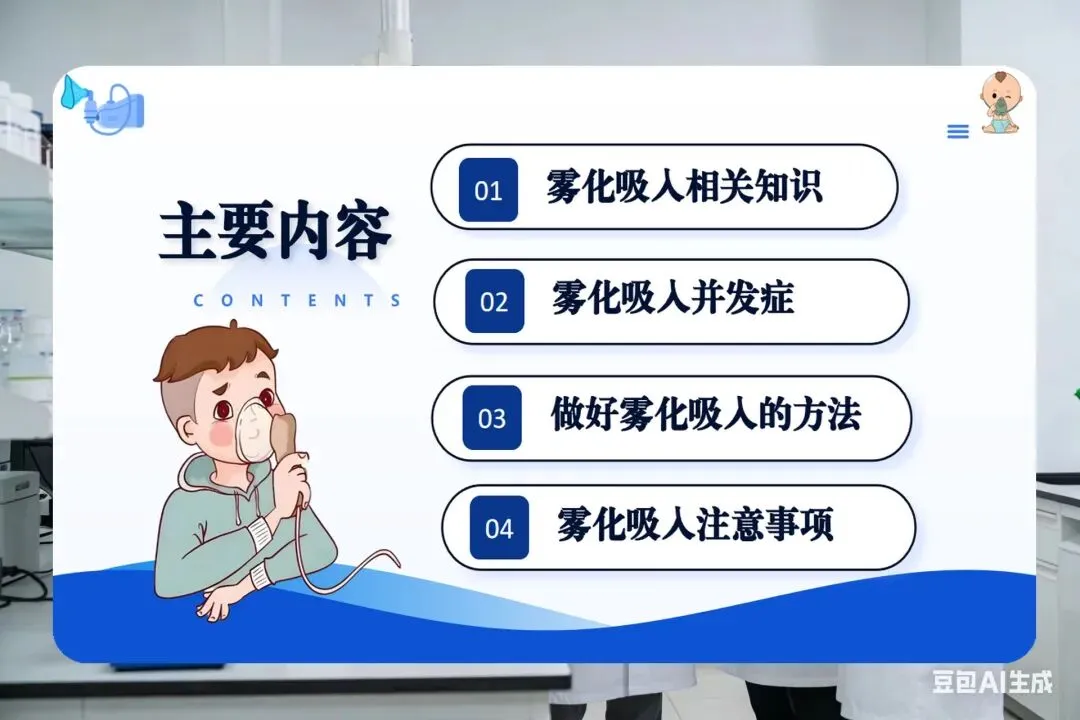 主要内容

CONTENTS

01 雾化吸入相关知识

02 雾化吸入并发症

03 做好雾化吸入的方法

04 雾化吸入注意事项

豆包AI生成